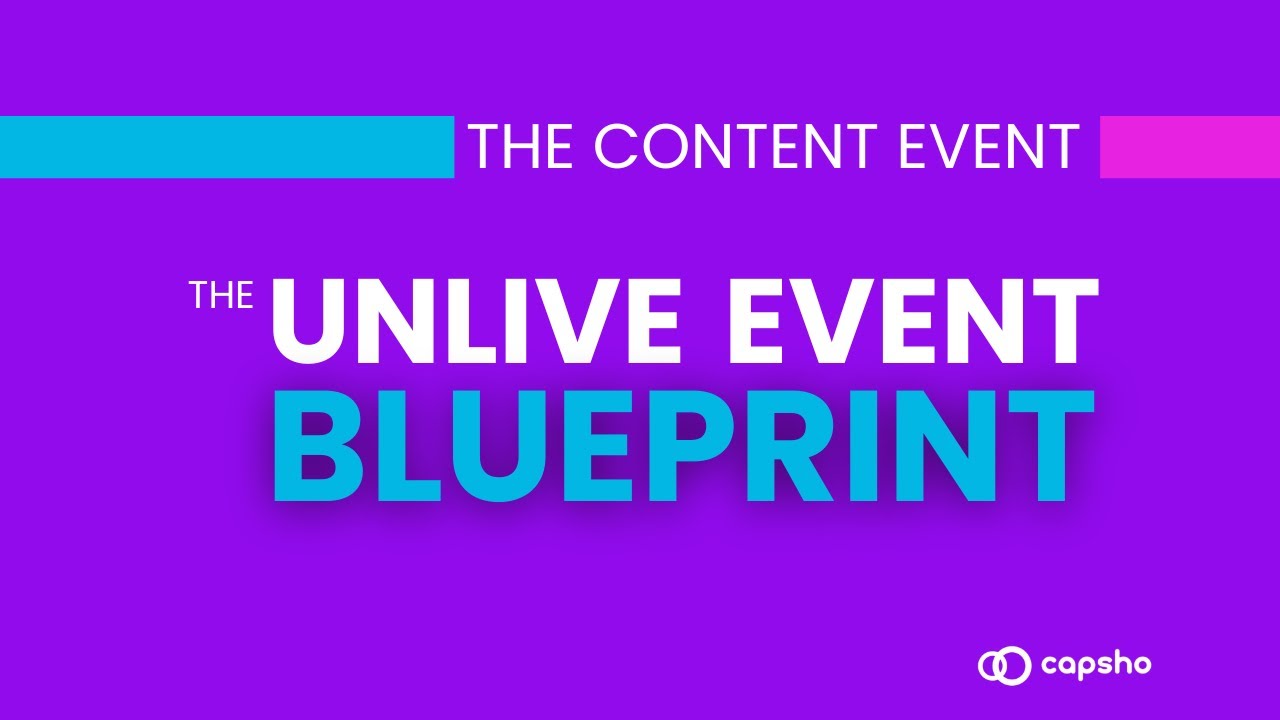 THE CONTENT EVENT

THE UNLIVE EVENT BLUEPRINT

capsho